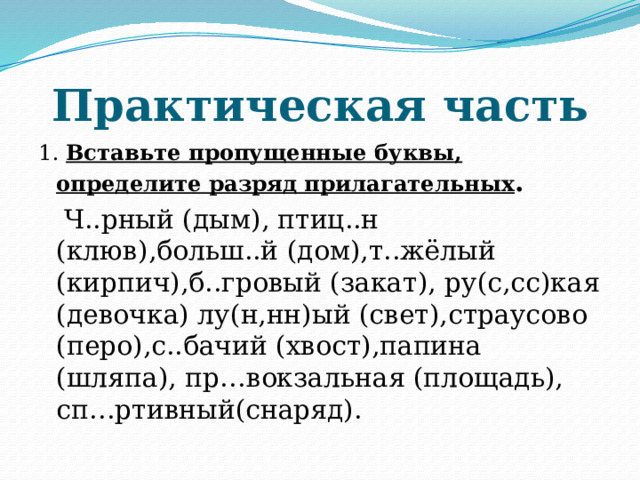 Практическая часть

1. Вставьте пропущенные буквы, определите разряд прилагательных.

Ч..рный (дым), птиц..н (клюв),больш..й (дом),т..жёлый (кирпич),б..гровый (закат), ру(с,сс)кая (девочка) лу(н,нн)ый (свет),страусово (перо),с..бачий (хвост),папина (шляпа), пр…вокзальная (площадь), сп…ртивный(снаряд).